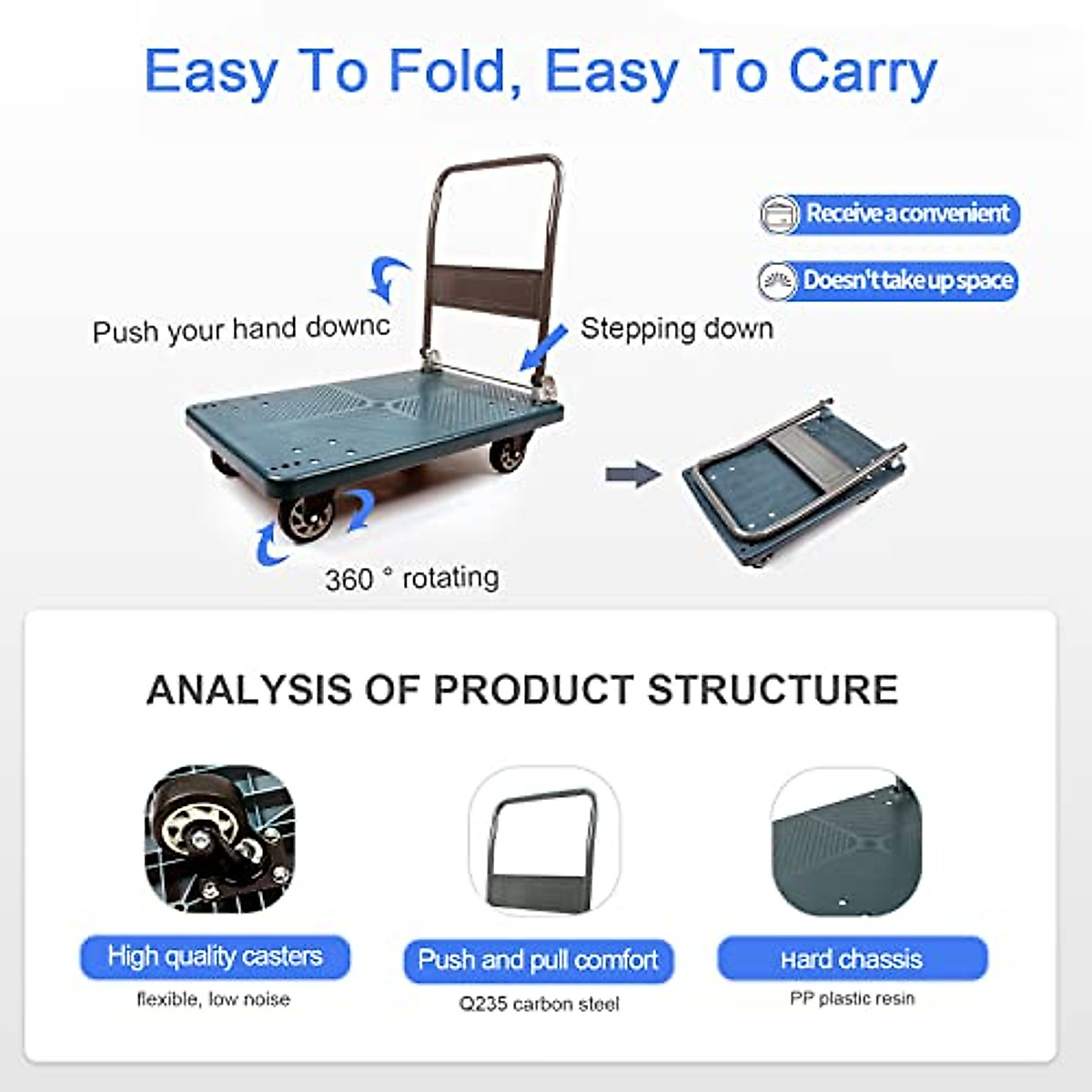 Easy To Fold, Easy To Carry

Receive a convenient

Doesn't take up space

Push your hand downc

Stepping down

360 ° rotating

ANALYSIS OF PRODUCT STRUCTURE

High quality casters
flexible, low noise

Push and pull comfort
Q235 carbon steel

Hard chassis
PP plastic resin